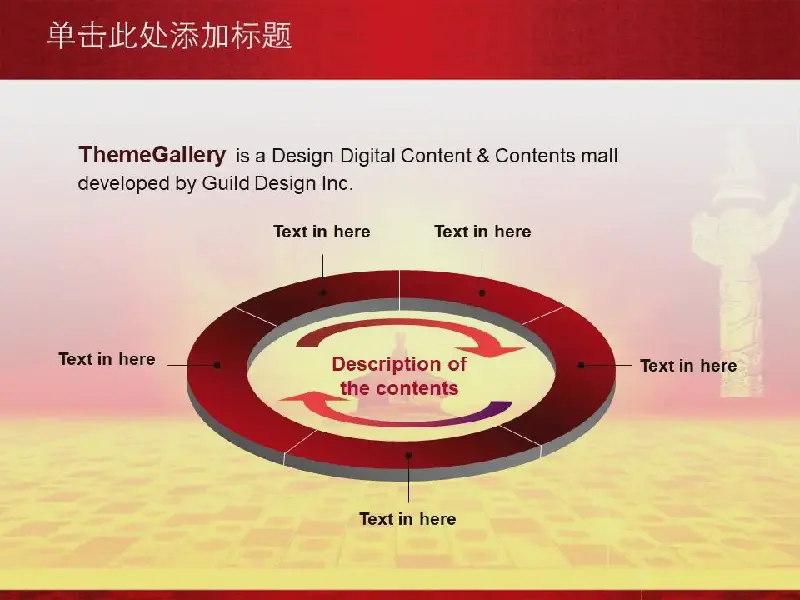 单击此处添加标题

ThemeGallery is a Design Digital Content & Contents mall developed by Guild Design Inc.

Text in here

Text in here

Text in here

Description of the contents

Text in here

Text in here